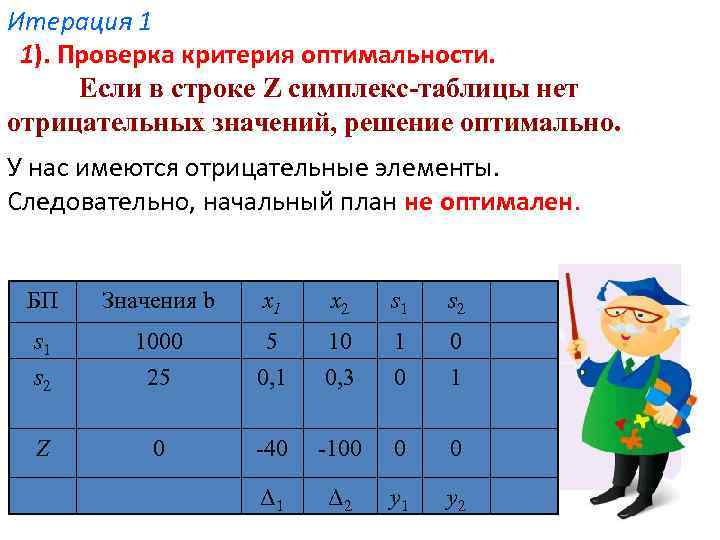 Итерация 1

1). Проверка критерия оптимальности.

Если в строке Z симплекс-таблицы нет отрицательных значений, решение оптимально.

У нас имеются отрицательные элементы. Следовательно, начальный план не оптимален.

| БП | Значения b | $x_1$ | $x_2$ | $s_1$ | $s_2$ | |
|---|---|---|---|---|---|---|
| $s_1$ | 1000 | 5 | 10 | 1 | 0 | |
| $s_2$ | 25 | 0,1 | 0,3 | 0 | 1 | |
| Z | 0 | -40 | -100 | 0 | 0 | |
| | | $\Delta_1$ | $\Delta_2$ | $y_1$ | $y_2$ | |